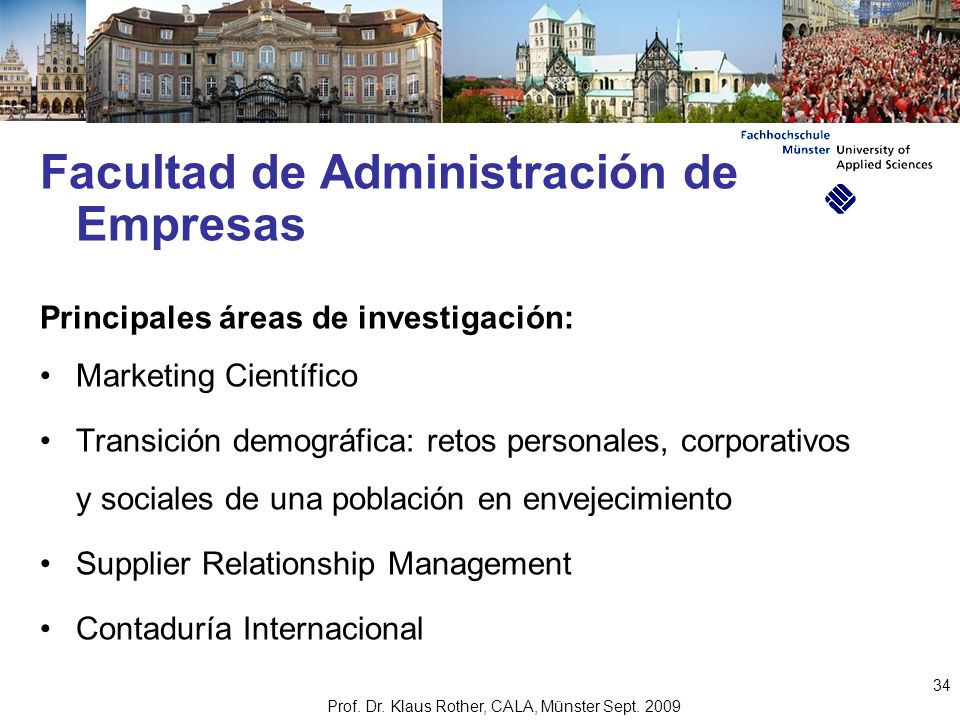 Fachhochschule
Münster University of Applied Sciences

Facultad de Administración de Empresas

Principales áreas de investigación:

• Marketing Científico

• Transición demográfica: retos personales, corporativos y sociales de una población en envejecimiento

• Supplier Relationship Management

• Contaduría Internacional

34

Prof. Dr. Klaus Rother, CALA, Münster Sept. 2009